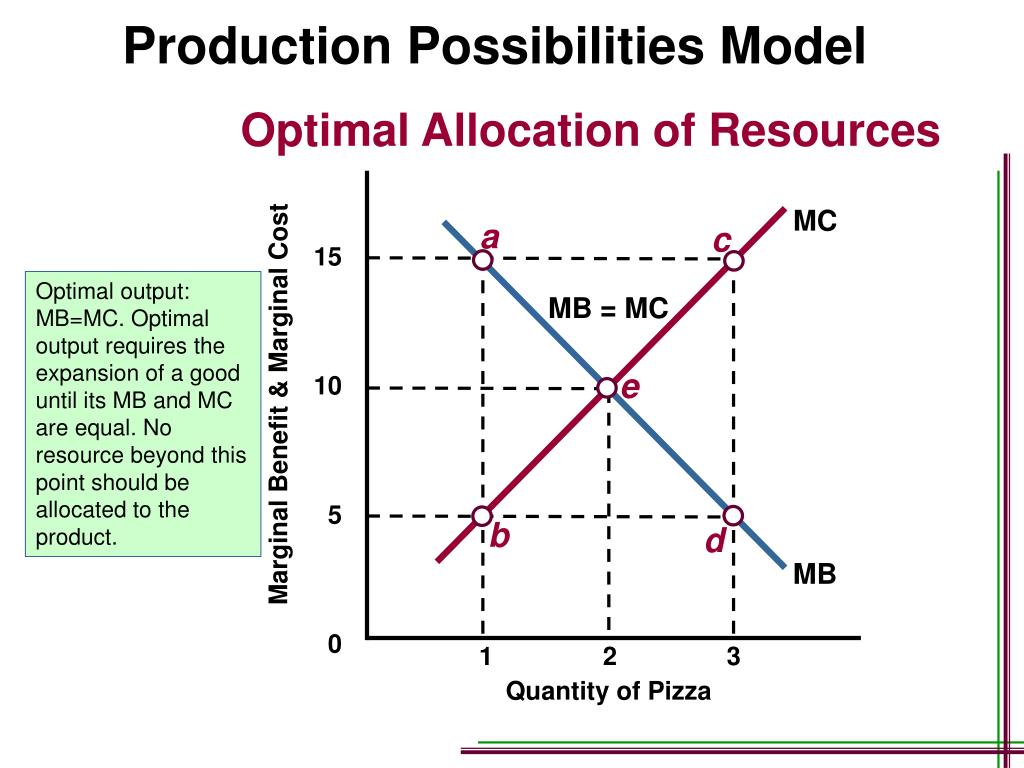 Production Possibilities Model

Optimal Allocation of Resources

Optimal output: MB=MC. Optimal output requires the expansion of a good until its MB and MC are equal. No resource beyond this point should be allocated to the product.

Marginal Benefit & Marginal Cost

15
10
5
0

a
c
MC
MB = MC
e
b
d
MB

1
2
3

Quantity of Pizza